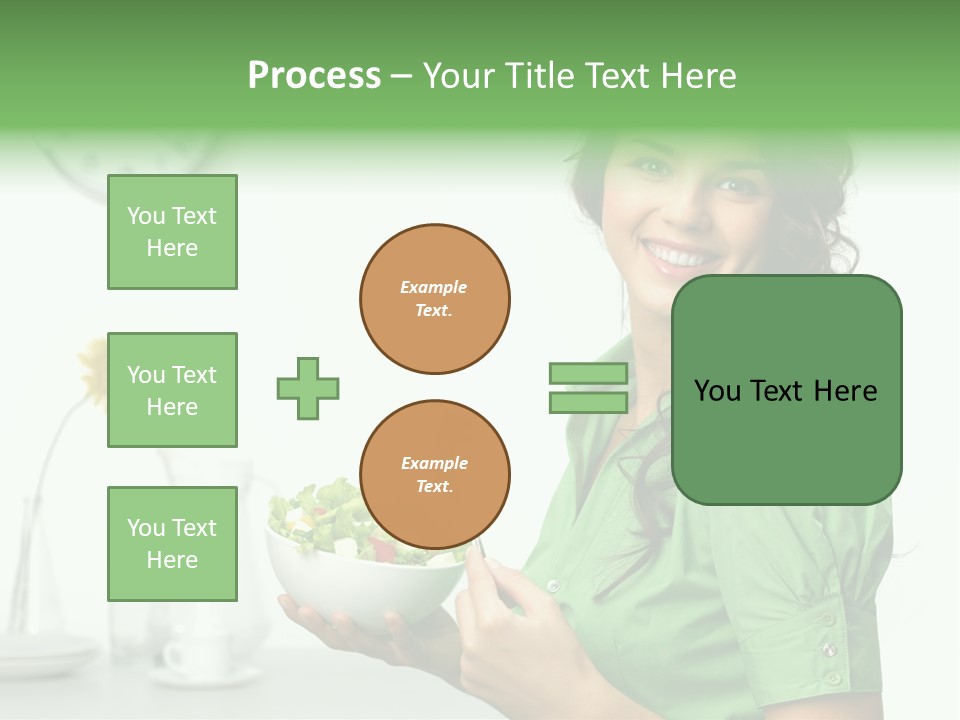 Process – Your Title Text Here

You Text Here

You Text Here

You Text Here

Example Text.

Example Text.

You Text Here